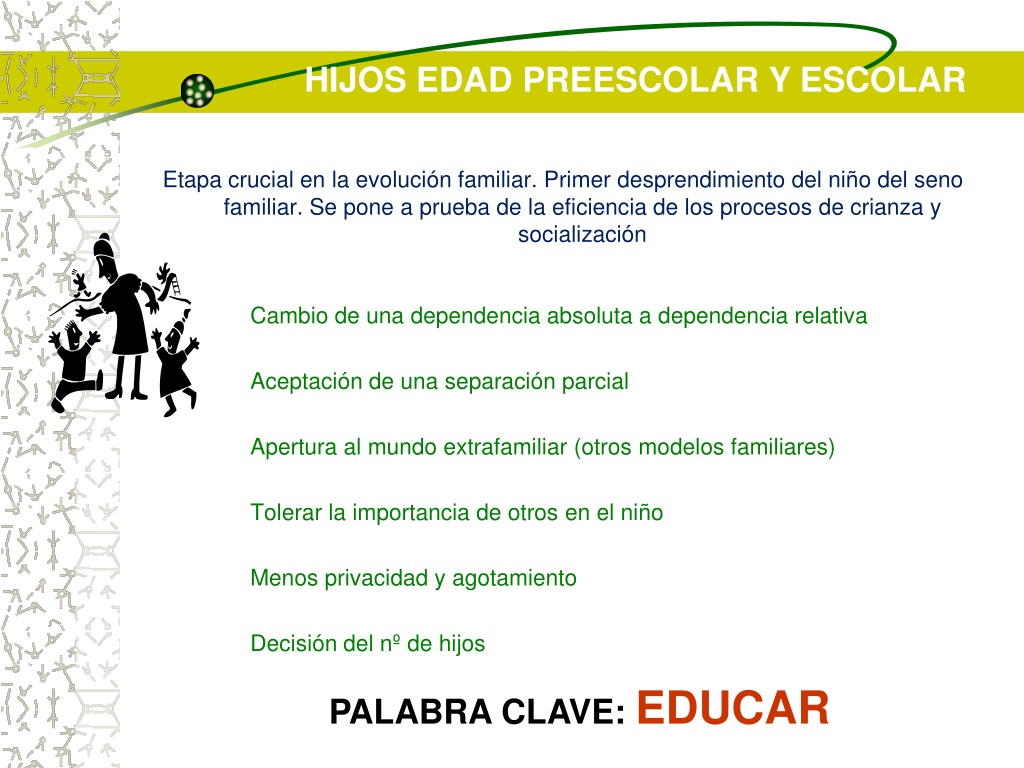 HIJOS EDAD PREESCOLAR Y ESCOLAR

Etapa crucial en la evolución familiar. Primer desprendimiento del niño del seno familiar. Se pone a prueba de la eficiencia de los procesos de crianza y socialización

Cambio de una dependencia absoluta a dependencia relativa

Aceptación de una separación parcial

Apertura al mundo extrafamiliar (otros modelos familiares)

Tolerar la importancia de otros en el niño

Menos privacidad y agotamiento

Decisión del nº de hijos

PALABRA CLAVE: EDUCAR